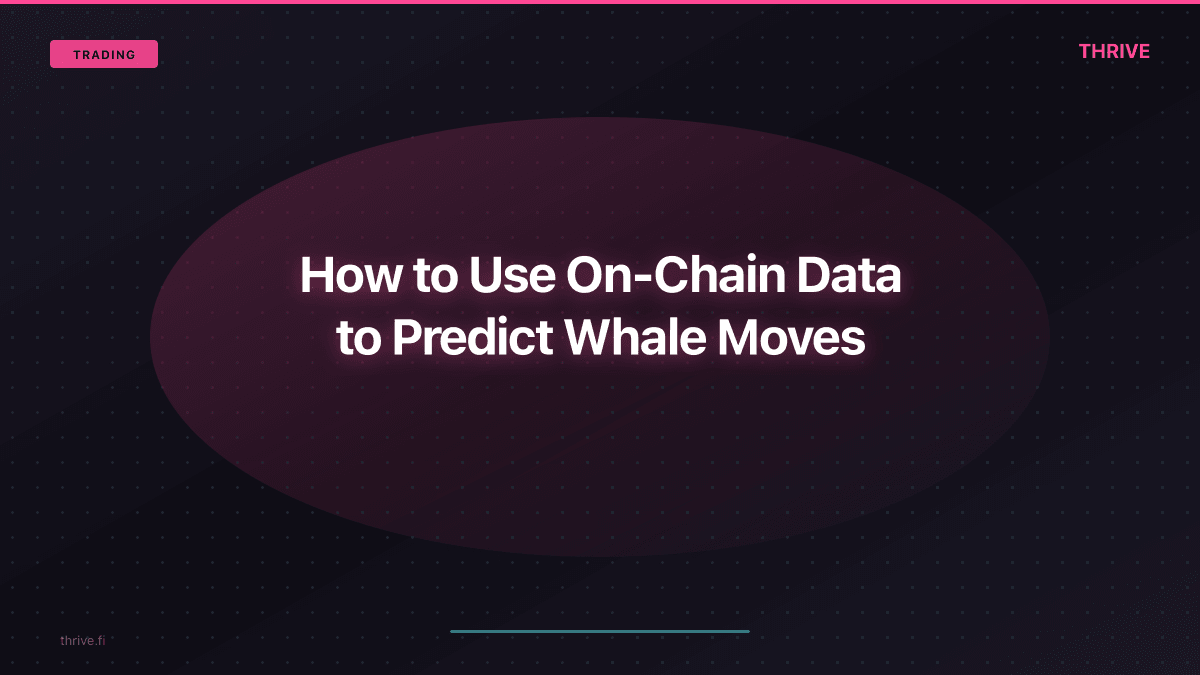 TRADING

THRIVE

How to Use On-Chain Data to Predict Whale Moves

thrive.fi